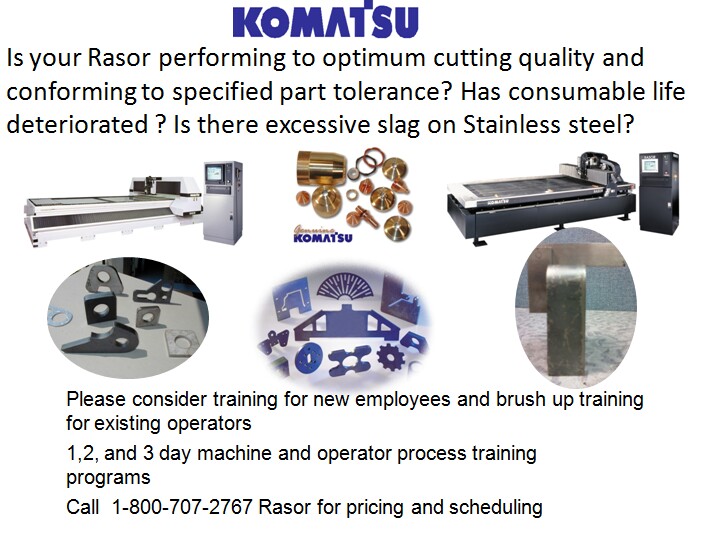 KOMATSU

Is your Rasor performing to optimum cutting quality and conforming to specified part tolerance? Has consumable life deteriorated ? Is there excessive slag on Stainless steel?

Genuine KOMATSU

KOMATSU

RASOR

Please consider training for new employees and brush up training for existing operators

1,2, and 3 day machine and operator process training programs

Call 1-800-707-2767 Rasor for pricing and scheduling